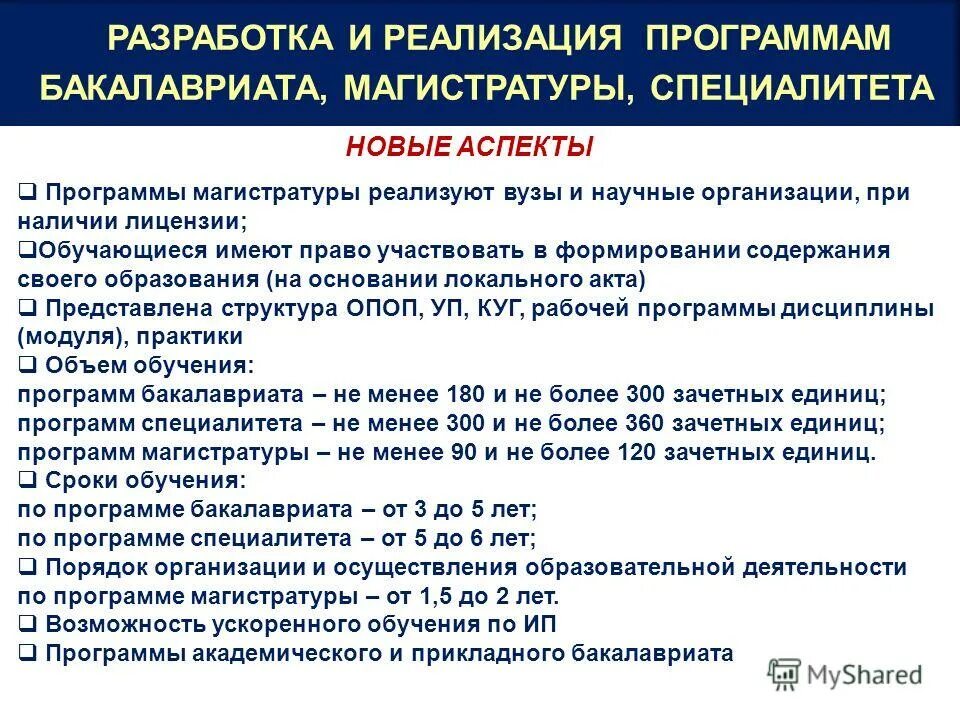 РАЗРАБОТКА И РЕАЛИЗАЦИЯ ПРОГРАММАМ БАКАЛАВРИАТА, МАГИСТРАТУРЫ, СПЕЦИАЛИТЕТА

НОВЫЕ АСПЕКТЫ

❑ Программы магистратуры реализуют вузы и научные организации, при наличии лицензии;
❑Обучающиеся имеют право участвовать в формировании содержания своего образования (на основании локального акта)
❑ Представлена структура ОПОП, УП, КУГ, рабочей программы дисциплины (модуля), практики
❑ Объем обучения:
программ бакалавриата – не менее 180 и не более 300 зачетных единиц;
программ специалитета – не менее 300 и не более 360 зачетных единиц;
программ магистратуры – не менее 90 и не более 120 зачетных единиц.
❑ Сроки обучения:
по программе бакалавриата – от 3 до 5 лет;
по программе специалитета – от 5 до 6 лет;
❑ Порядок организации и осуществления образовательной деятельности по программе магистратуры – от 1,5 до 2 лет.
❑ Возможность ускоренного обучения по ИП
❑ Программы академического и прикладного бакалавриата

MyShared